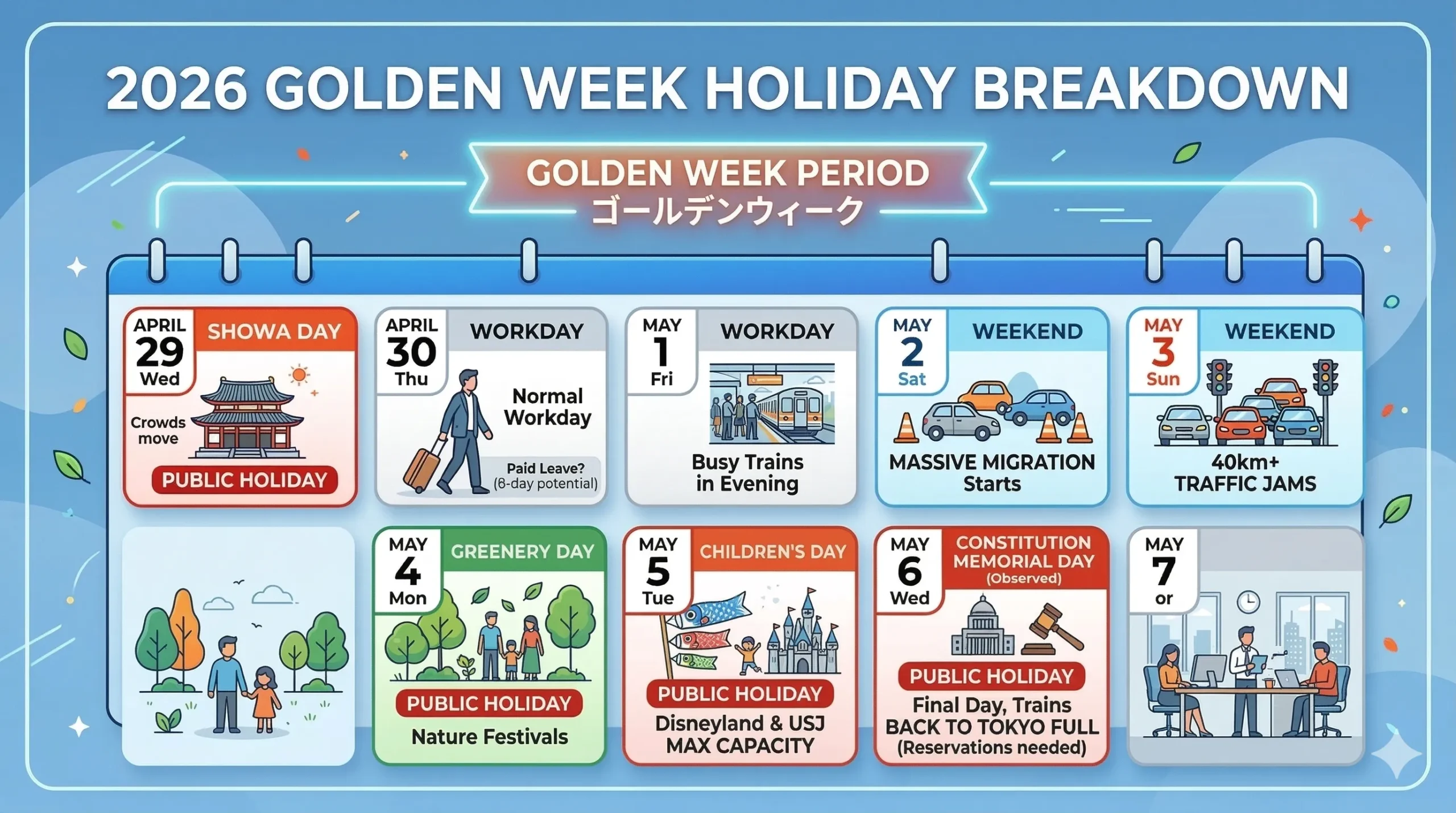 2026 GOLDEN WEEK HOLIDAY BREAKDOWN

GOLDEN WEEK PERIOD
ゴールデンウィーク

APRIL 29 Wed
SHOWA DAY
Crowds move
PUBLIC HOLIDAY

APRIL 30 Thu
WORKDAY
Normal Workday
Paid Leave? (6-day potential)

MAY 1 Fri
WORKDAY
Busy Trains in Evening

MAY 2 Sat
WEEKEND
MASSIVE MIGRATION Starts

MAY 3 Sun
WEEKEND
40km+ TRAFFIC JAMS

MAY 4 Mon
GREENERY DAY
PUBLIC HOLIDAY
Nature Festivals

MAY 5 Tue
CHILDREN'S DAY
PUBLIC HOLIDAY
Disneyland & USJ MAX CAPACITY

MAY 6 Wed
CONSTITUTION MEMORIAL DAY (Observed)
PUBLIC HOLIDAY
Final Day, Trains BACK TO TOKYO FULL (Reservations needed)

MAY 7 or